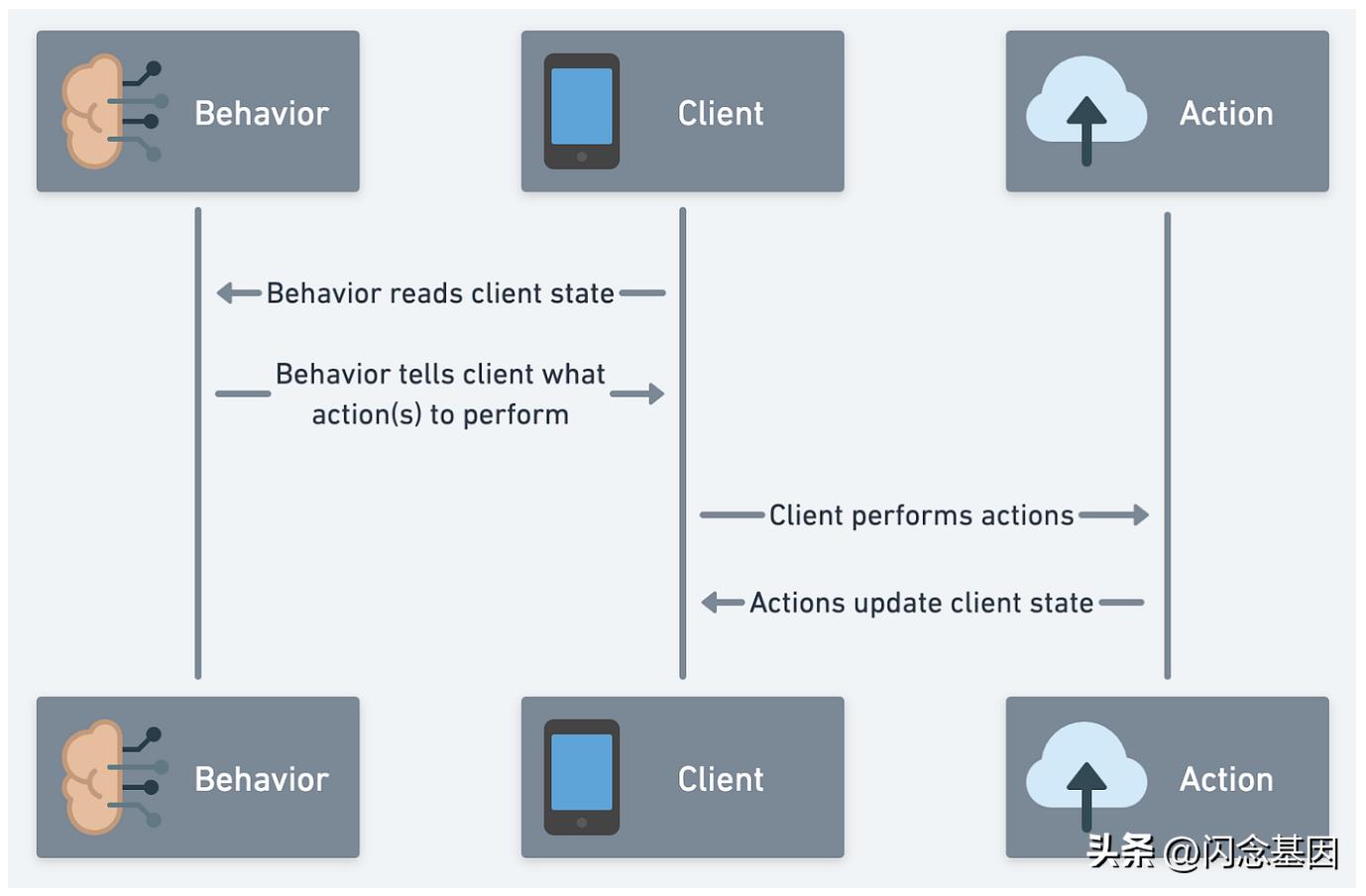 Behavior

Client

Action

Behavior reads client state

Behavior tells client what action(s) to perform

Client performs actions

Actions update client state

Behavior

Client

Action

头条 @闪念基因